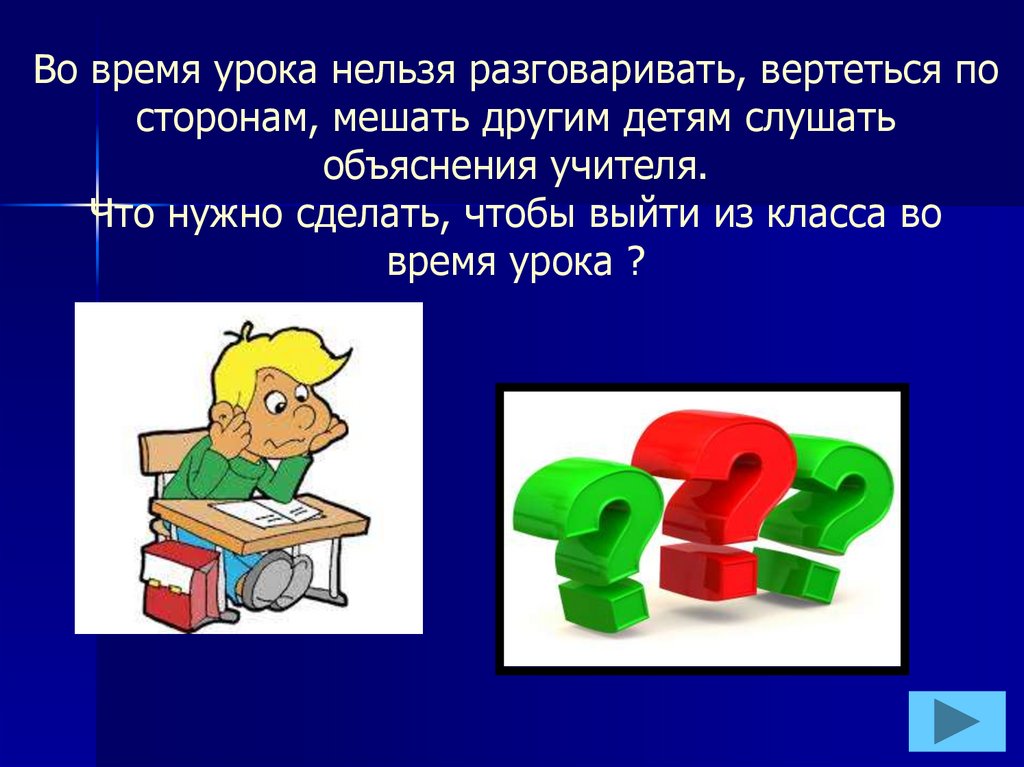 Во время урока нельзя разговаривать, вертеться по сторонам, мешать другим детям слушать объяснения учителя.
Что нужно сделать, чтобы выйти из класса во время урока ?